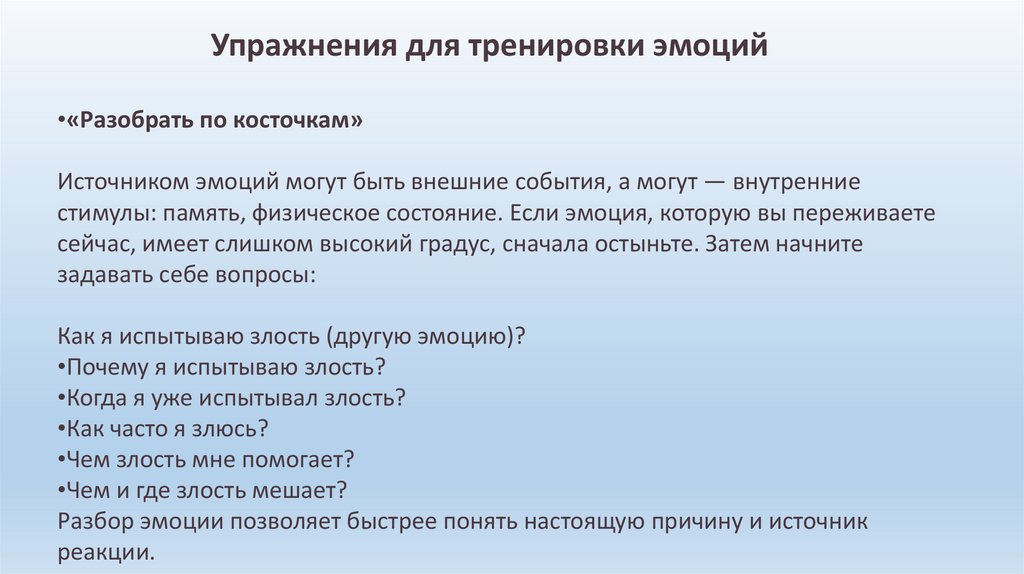 Упражнения для тренировки эмоций

•«Разобрать по косточкам»

Источником эмоций могут быть внешние события, а могут — внутренние стимулы: память, физическое состояние. Если эмоция, которую вы переживаете сейчас, имеет слишком высокий градус, сначала остыньте. Затем начните задавать себе вопросы:

Как я испытываю злость (другую эмоцию)?
•Почему я испытываю злость?
•Когда я уже испытывал злость?
•Как часто я злюсь?
•Чем злость мне помогает?
•Чем и где злость мешает?
Разбор эмоции позволяет быстрее понять настоящую причину и источник реакции.